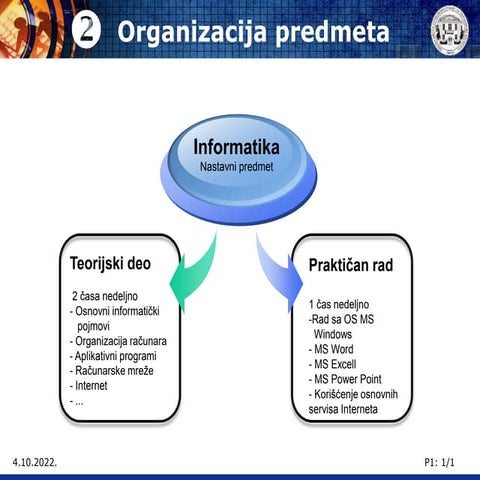 2 Organizacija predmeta

Informatika
Nastavni predmet

Teorijski deo

2 časa nedeljno
- Osnovni informatički pojmovi
- Organizacija računara
- Aplikativni programi
- Računarske mreže
- Internet
- ...

Praktičan rad

1 čas nedeljno
-Rad sa OS MS Windows
- MS Word
- MS Excell
- MS Power Point
- Korišćenje osnovnih servisa Interneta

4.10.2022.

P1: 1/1